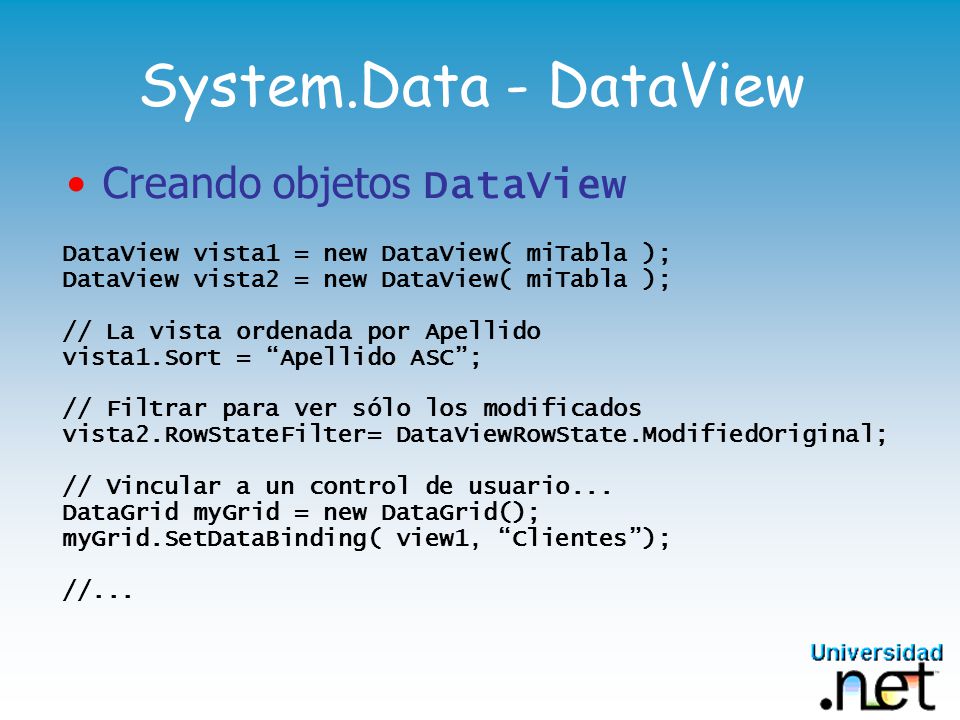 System.Data - DataView

• Creando objetos DataView

DataView vista1 = new DataView( miTabla );
DataView vista2 = new DataView( miTabla );

// La vista ordenada por Apellido
vista1.Sort = “Apellido ASC”;

// Filtrar para ver sólo los modificados
vista2.RowStateFilter= DataViewRowState.ModifiedOriginal;

// Vincular a un control de usuario...
DataGrid myGrid = new DataGrid();
myGrid.SetDataBinding( view1, “Clientes”);

//...

Universidad
.net